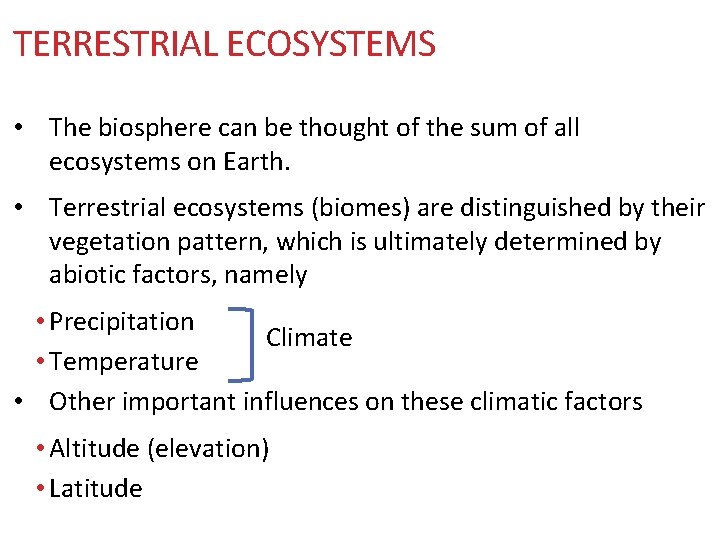 TERRESTRIAL ECOSYSTEMS

• The biosphere can be thought of the sum of all ecosystems on Earth.

• Terrestrial ecosystems (biomes) are distinguished by their vegetation pattern, which is ultimately determined by abiotic factors, namely

• Precipitation
• Temperature

Climate

• Other important influences on these climatic factors

• Altitude (elevation)
• Latitude